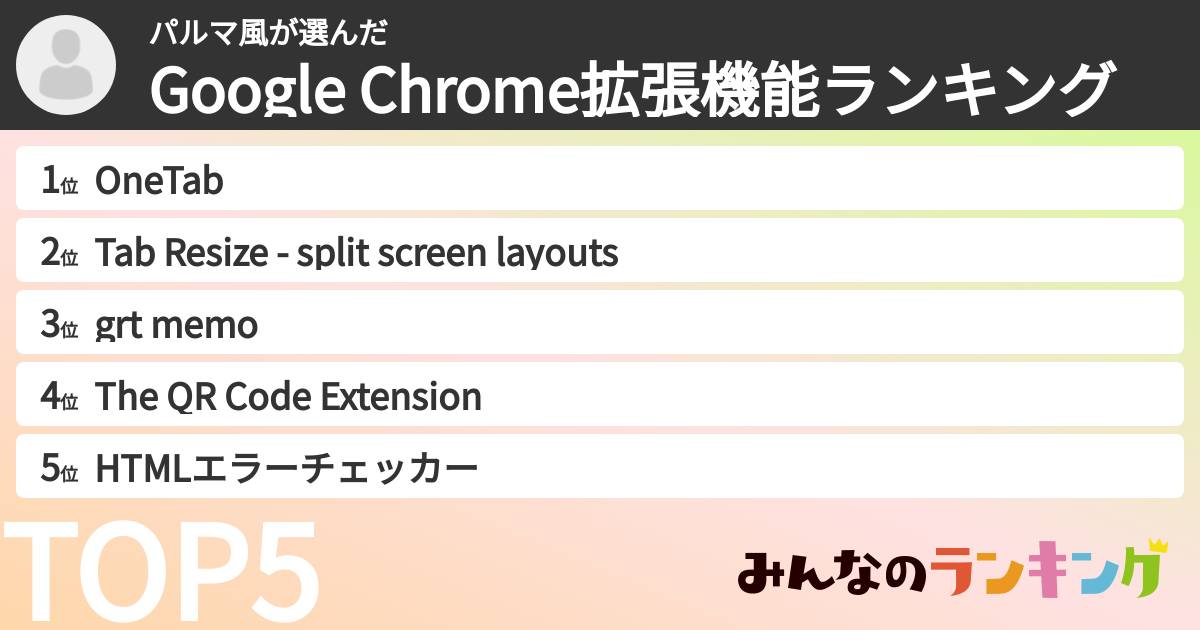 パルマ風が選んだ
Google Chrome拡張機能ランキング

1位 OneTab
2位 Tab Resize - split screen layouts
3位 grt memo
4位 The QR Code Extension
5位 HTMLエラーチェッカー

TOP5

みんなのランキング